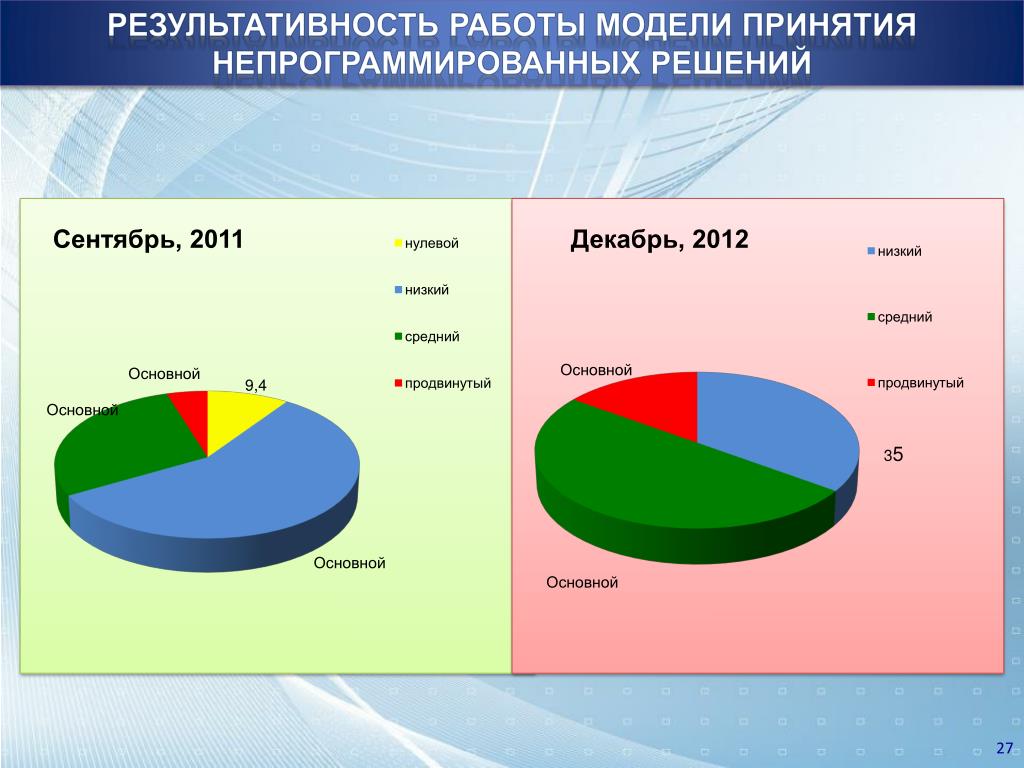 РЕЗУЛЬТАТИВНОСТЬ РАБОТЫ МОДЕЛИ ПРИНЯТИЯ НЕПРОГРАММИРОВАННЫХ РЕШЕНИЙ

Сентябрь, 2011

нулевой
низкий
средний
продвинутый

Основной
9,4
Основной
Основной

Декабрь, 2012

низкий
средний
продвинутый

Основной
35
Основной

27